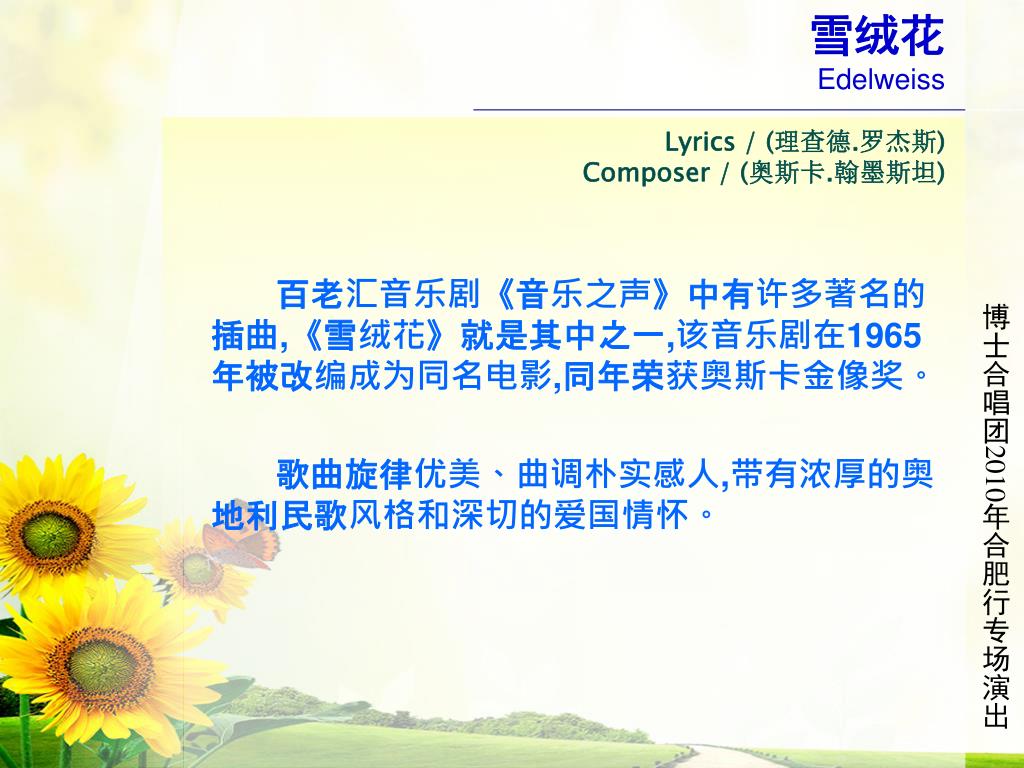 雪绒花
Edelweiss

Lyrics / (理查德.罗杰斯)
Composer / (奥斯卡.翰墨斯坦)

百老汇音乐剧《音乐之声》中有许多著名的插曲,《雪绒花》就是其中之一,该音乐剧在1965年被改编成为同名电影,同年荣获奥斯卡金像奖。

歌曲旋律优美、曲调朴实感人,带有浓厚的奥地利民歌风格和深切的爱国情怀。

博士合唱团2010年合肥行专场演出